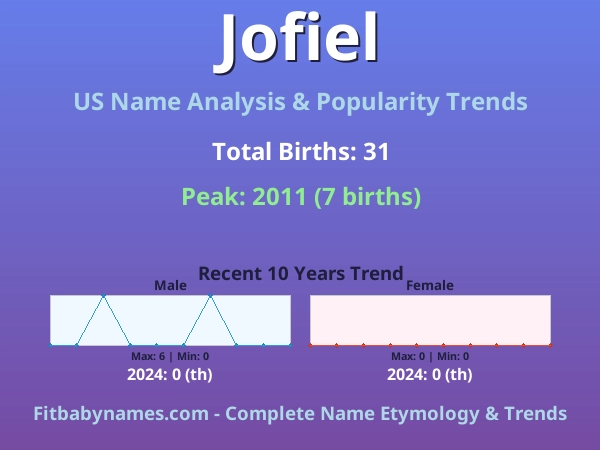 Jofiel

US Name Analysis & Popularity Trends

Total Births: 31

Peak: 2011 (7 births)

Recent 10 Years Trend

Male

Max: 6 | Min: 0

2024: 0 (th)

Female

Max: 0 | Min: 0

2024: 0 (th)

Fitbabynames.com - Complete Name Etymology & Trends